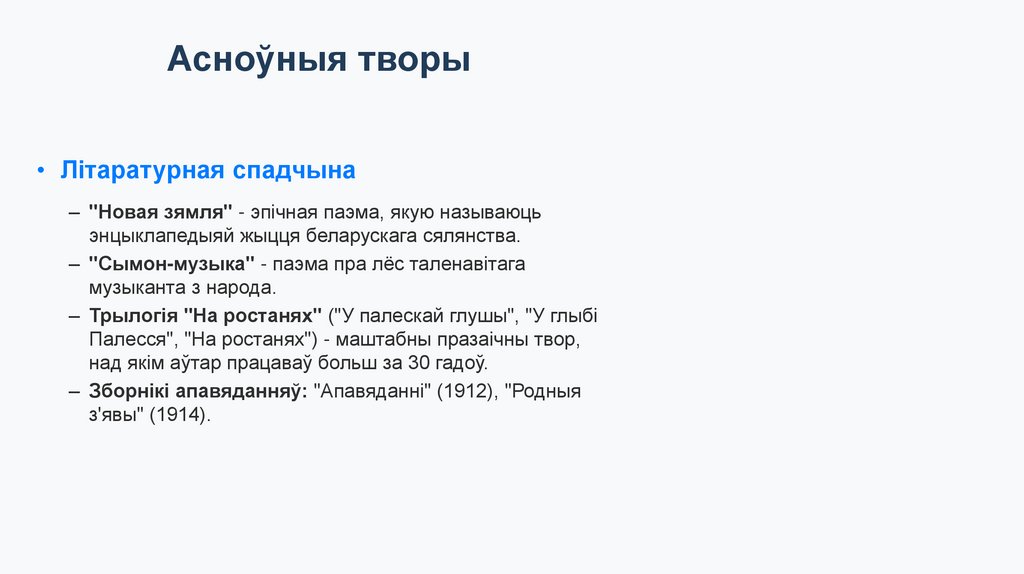 Асноўныя творы

• Літаратурная спадчына

– "Новая зямля" - эпічная паэма, якую называюць энцыклапедыяй жыцця беларускага сялянства.
– "Сымон-музыка" - паэма пра лёс таленавітага музыканта з народа.
– Трылогія "На ростанях" ("У палескай глушы", "У глыбі Палесся", "На ростанях") - маштабны празаічны твор, над якім аўтар працаваў больш за 30 гадоў.
– Зборнікі апавяданняў: "Апавяданні" (1912), "Родныя з'явы" (1914).